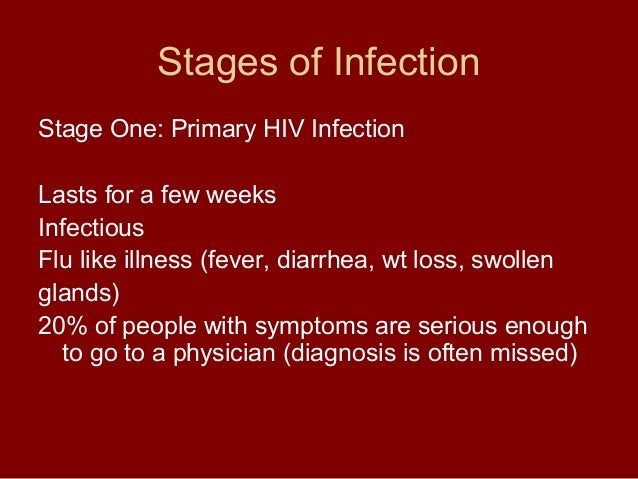 Stages of Infection

Stage One: Primary HIV Infection

Lasts for a few weeks
Infectious
Flu like illness (fever, diarrhea, wt loss, swollen glands)
20% of people with symptoms are serious enough to go to a physician (diagnosis is often missed)